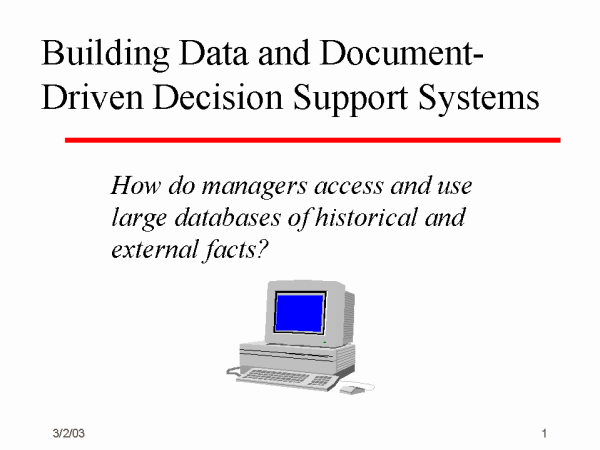 Building Data and Document-Driven Decision Support Systems

How do managers access and use large databases of historical and external facts?

3/2/03

1